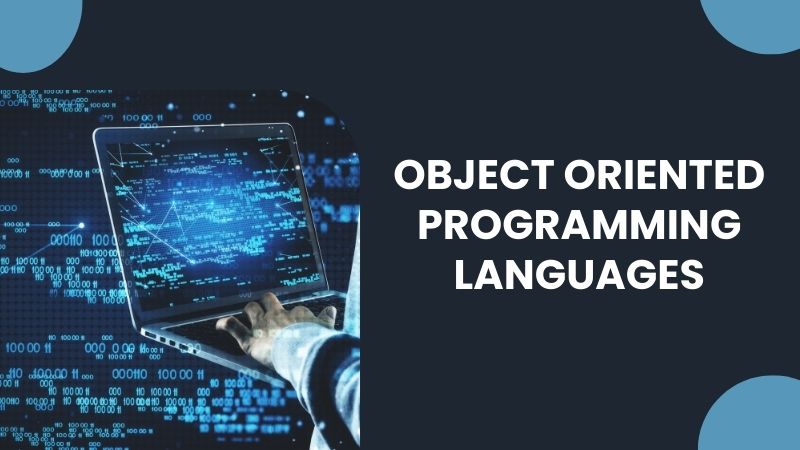 OBJECT ORIENTED PROGRAMMING LANGUAGES